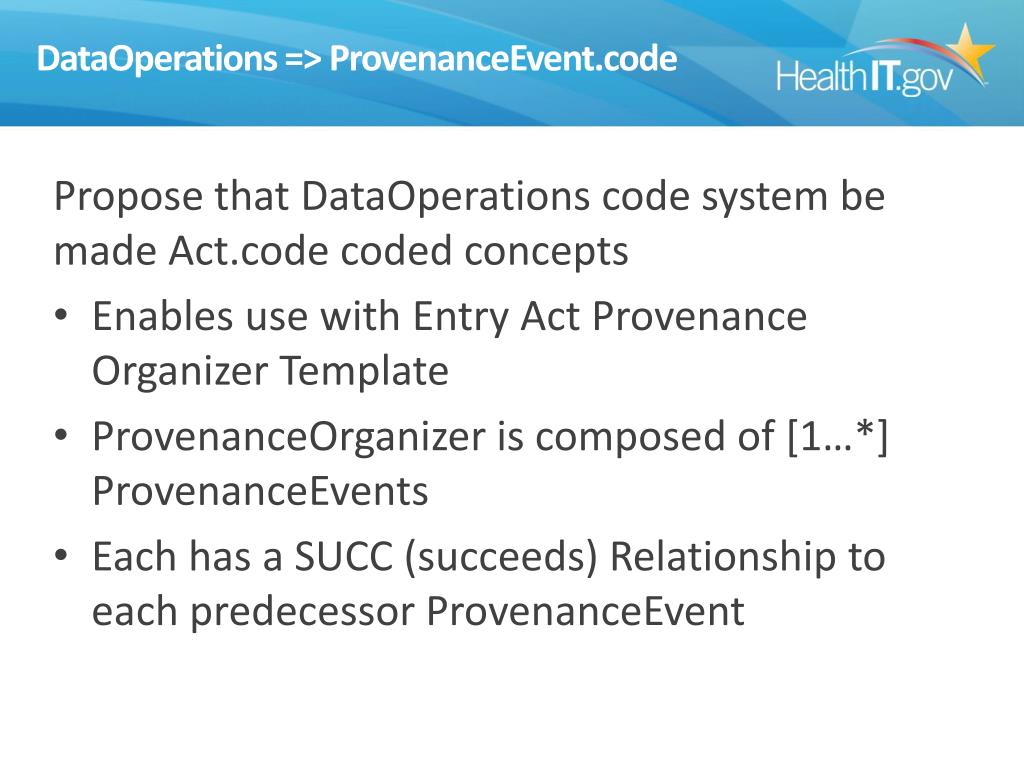 DataOperations => ProvenanceEvent.code

HealthIT.gov

Propose that DataOperations code system be made Act.code coded concepts

• Enables use with Entry Act Provenance Organizer Template
• ProvenanceOrganizer is composed of [1…*] ProvenanceEvents
• Each has a SUCC (succeeds) Relationship to each predecessor ProvenanceEvent